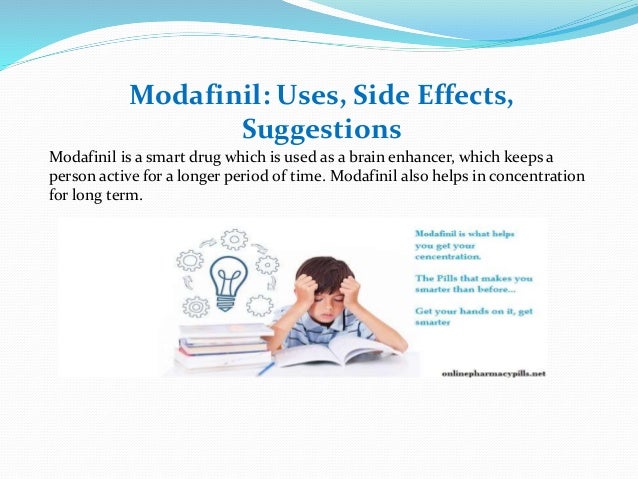 Modafinil: Uses, Side Effects, Suggestions

Modafinil is a smart drug which is used as a brain enhancer, which keeps a person active for a longer period of time. Modafinil also helps in concentration for long term.

Modafinil is what helps you get your concentration.

The Pills that makes you smarter than before...

Get your hands on it, get smarter

onlinepharmacypills.net